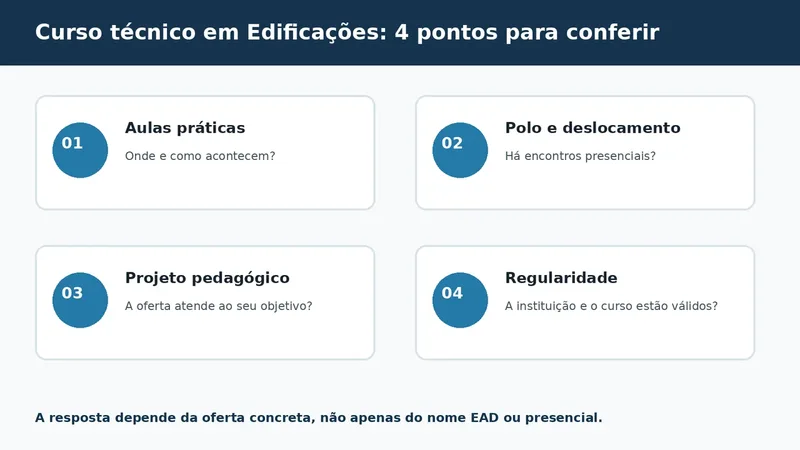 Curso técnico em Edificações: 4 pontos para conferir

01
Aulas práticas
Onde e como acontecem?

02
Polo e deslocamento
Há encontros presenciais?

03
Projeto pedagógico
A oferta atende ao seu objetivo?

04
Regularidade
A instituição e o curso estão válidos?

A resposta depende da oferta concreta, não apenas do nome EAD ou presencial.